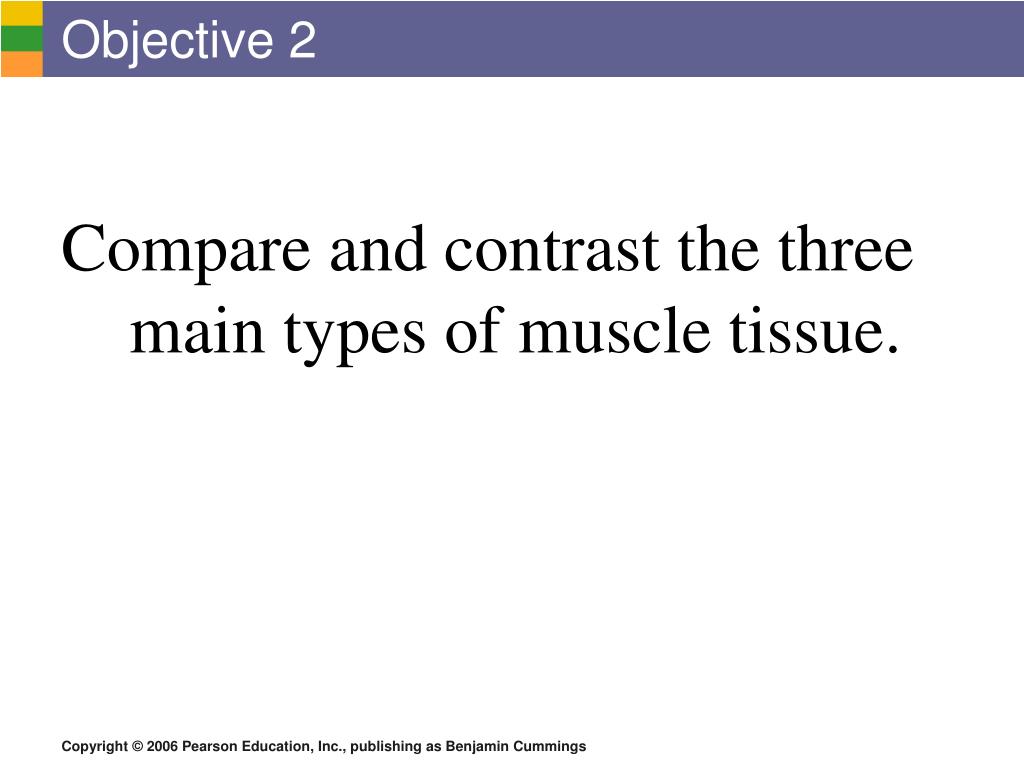 Objective 2

Compare and contrast the three main types of muscle tissue.

Copyright © 2006 Pearson Education, Inc., publishing as Benjamin Cummings